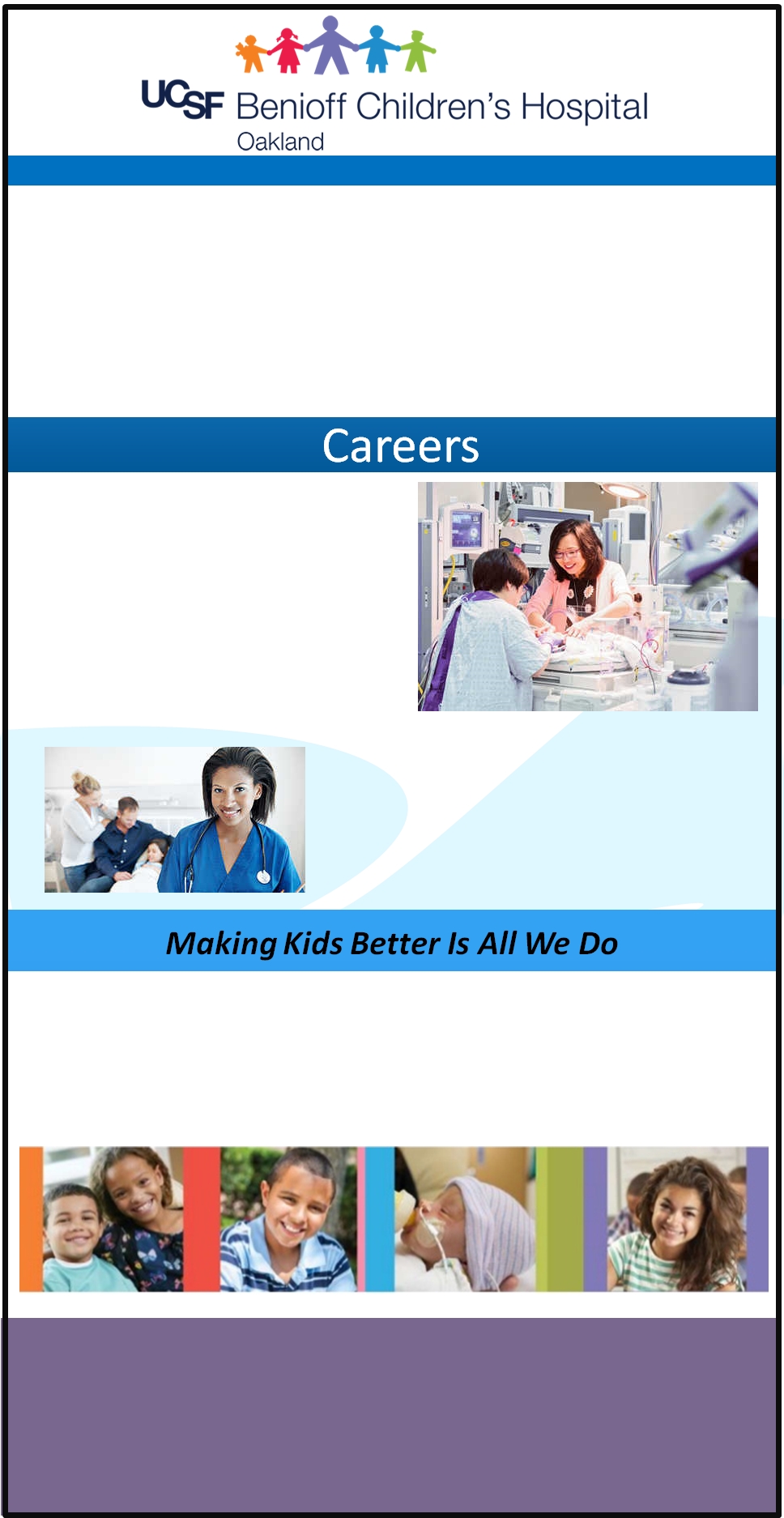 UCSF Benioff Children's Hospital
Oakland

Careers

Making Kids Better Is All We Do